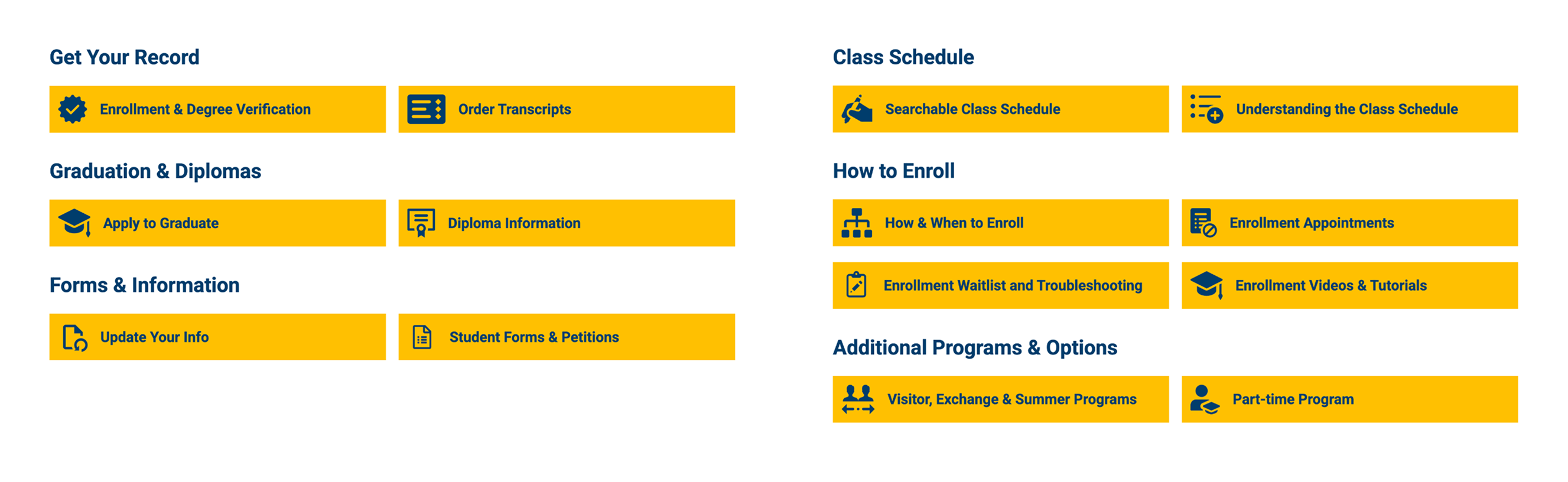 Get Your Record

Enrollment & Degree Verification

Order Transcripts

Graduation & Diplomas

Apply to Graduate

Diploma Information

Forms & Information

Update Your Info

Student Forms & Petitions

Class Schedule

Searchable Class Schedule

Understanding the Class Schedule

How to Enroll

How & When to Enroll

Enrollment Appointments

Enrollment Waitlist and Troubleshooting

Enrollment Videos & Tutorials

Additional Programs & Options

Visitor, Exchange & Summer Programs

Part-time Program